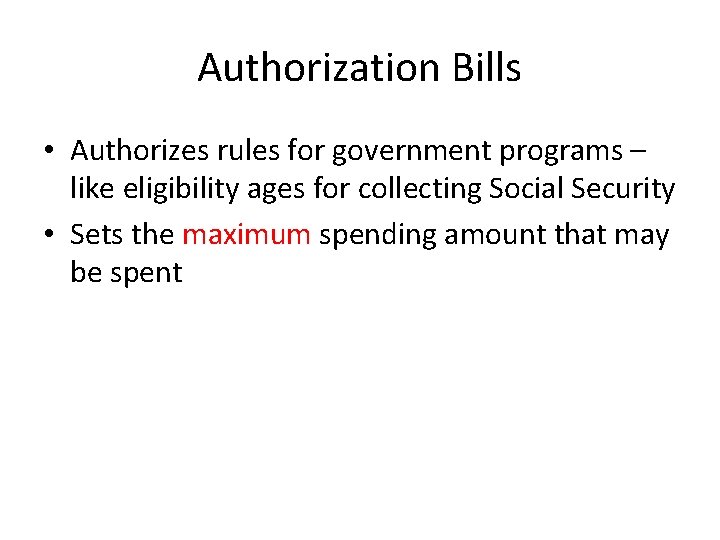 Authorization Bills

• Authorizes rules for government programs – like eligibility ages for collecting Social Security

• Sets the maximum spending amount that may be spent